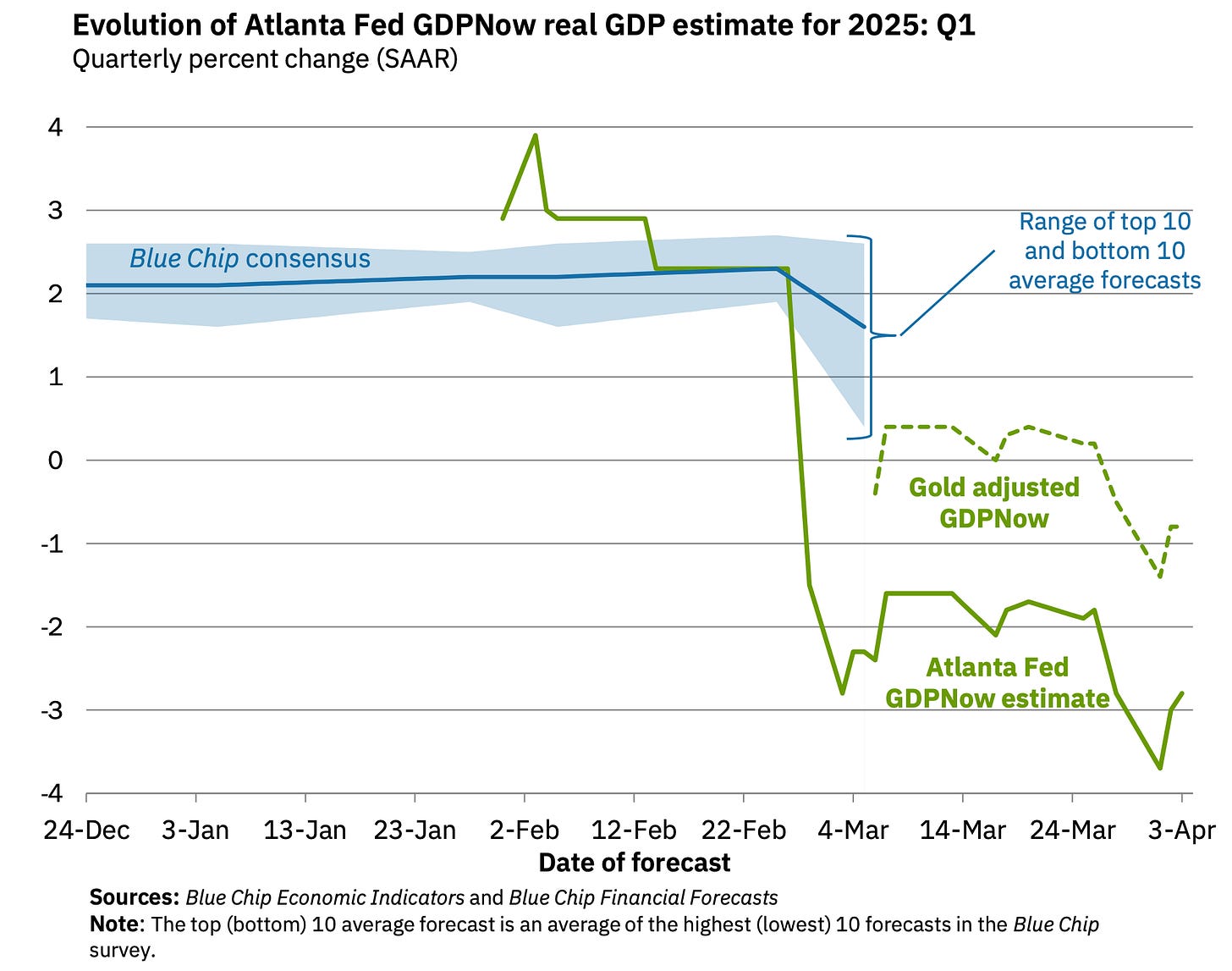 Evolution of Atlanta Fed GDPNow real GDP estimate for 2025: Q1
Quarterly percent change (SAAR)

4
3
2
1
0
-1
-2
-3
-4

Blue Chip consensus

Range of top 10 and bottom 10 average forecasts

Gold adjusted GDPNow

Atlanta Fed GDPNow estimate

24-Dec 3-Jan 13-Jan 23-Jan 2-Feb 12-Feb 22-Feb 4-Mar 14-Mar 24-Mar 3-Apr

Date of forecast

Sources: Blue Chip Economic Indicators and Blue Chip Financial Forecasts
Note: The top (bottom) 10 average forecast is an average of the highest (lowest) 10 forecasts in the Blue Chip survey.